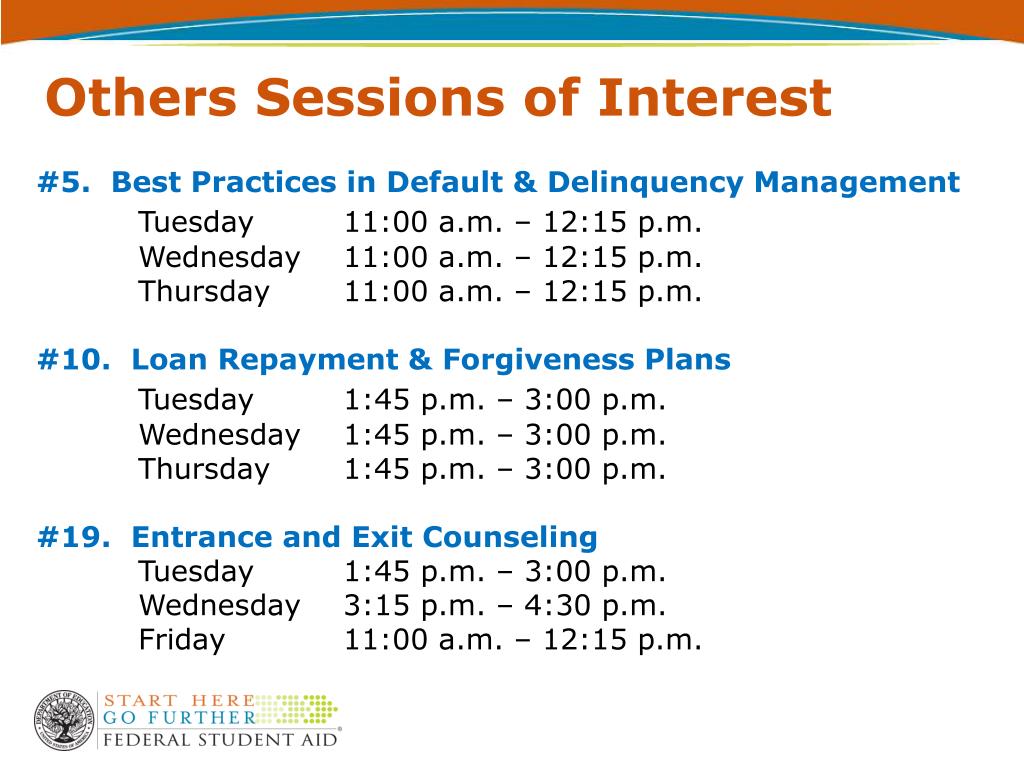 Others Sessions of Interest

#5. Best Practices in Default & Delinquency Management
Tuesday 11:00 a.m. – 12:15 p.m.
Wednesday 11:00 a.m. – 12:15 p.m.
Thursday 11:00 a.m. – 12:15 p.m.

#10. Loan Repayment & Forgiveness Plans
Tuesday 1:45 p.m. – 3:00 p.m.
Wednesday 1:45 p.m. – 3:00 p.m.
Thursday 1:45 p.m. – 3:00 p.m.

#19. Entrance and Exit Counseling
Tuesday 1:45 p.m. – 3:00 p.m.
Wednesday 3:15 p.m. – 4:30 p.m.
Friday 11:00 a.m. – 12:15 p.m.

DEPARTMENT OF EDUCATION UNITED STATES OF AMERICA
START HERE
GO FURTHER
FEDERAL STUDENT AID®